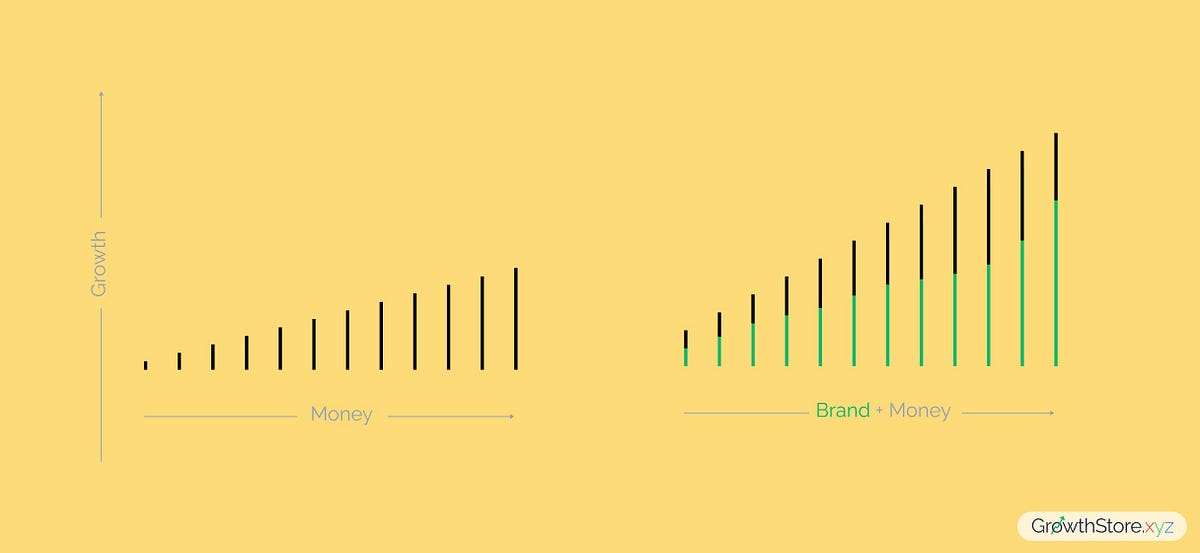 Growth

Money

Brand + Money

GrowthStore.xyz